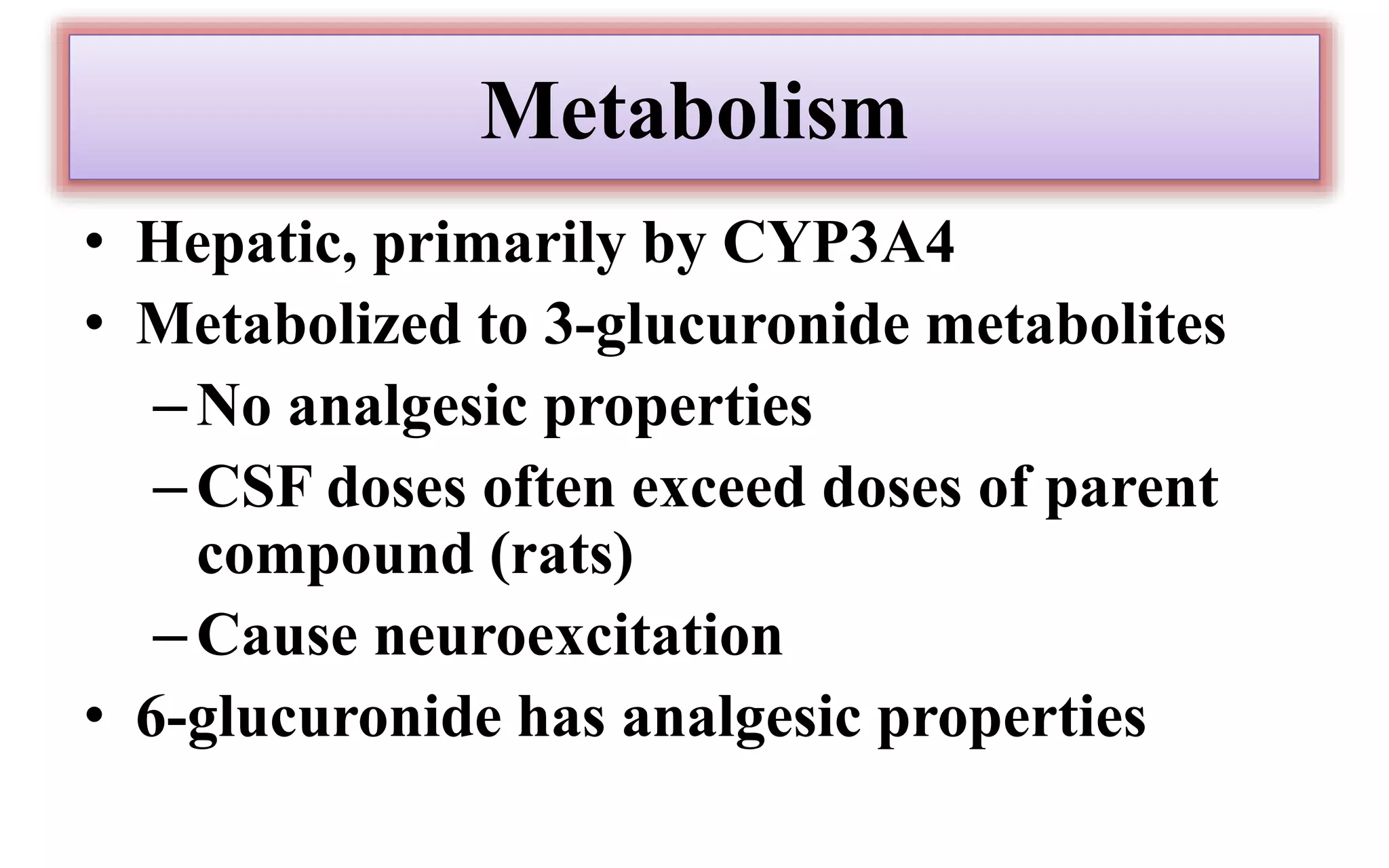 Metabolism

• Hepatic, primarily by CYP3A4
• Metabolized to 3-glucuronide metabolites
– No analgesic properties
– CSF doses often exceed doses of parent compound (rats)
– Cause neuroexcitation
• 6-glucuronide has analgesic properties